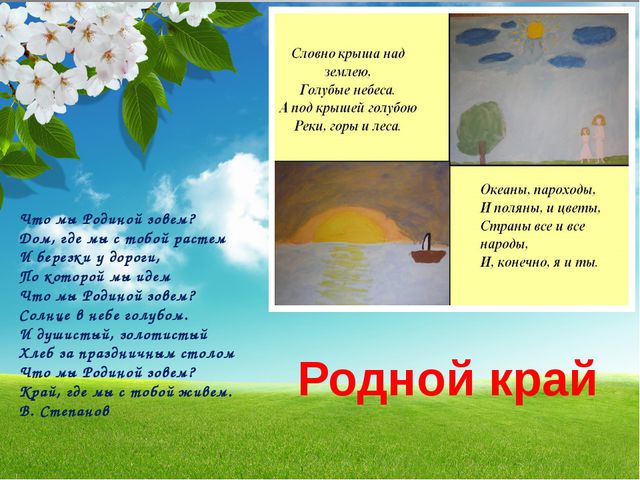 Словно крыша над землею,
Голубые небеса.
А под крышей голубою
Реки, горы и леса.

Океаны, пароходы,
И поляны, и цветы,
Страны все и все народы,
И, конечно, я и ты.

Что мы Родиной зовем?
Дом, где мы с тобой растем
И березки у дороги,
По которой мы идем
Что мы Родиной зовем?
Солнце в небе голубом.
И душистый, золотистый
Хлеб за праздничным столом
Что мы Родиной зовем?
Край, где мы с тобой живем.
В. Степанов

Родной край